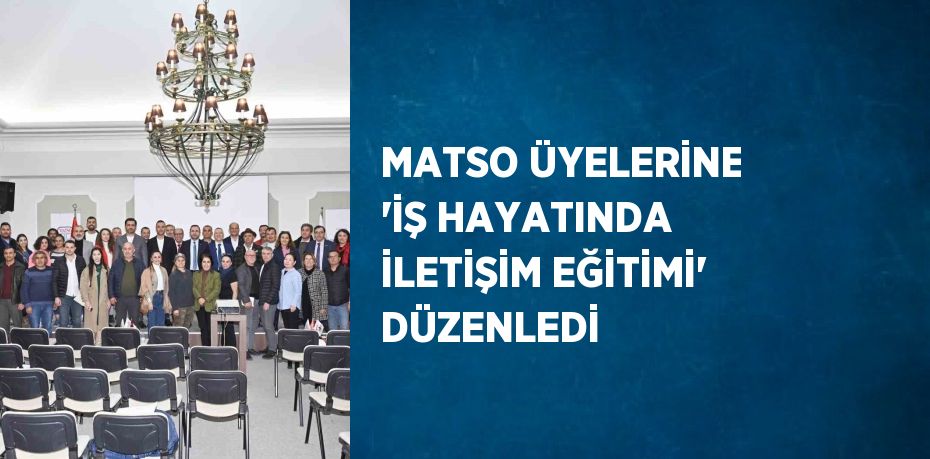 MATSO ÜYELERİNE 'İŞ HAYATINDA İLETİŞİM EĞİTİMİ' DÜZENLEDİ